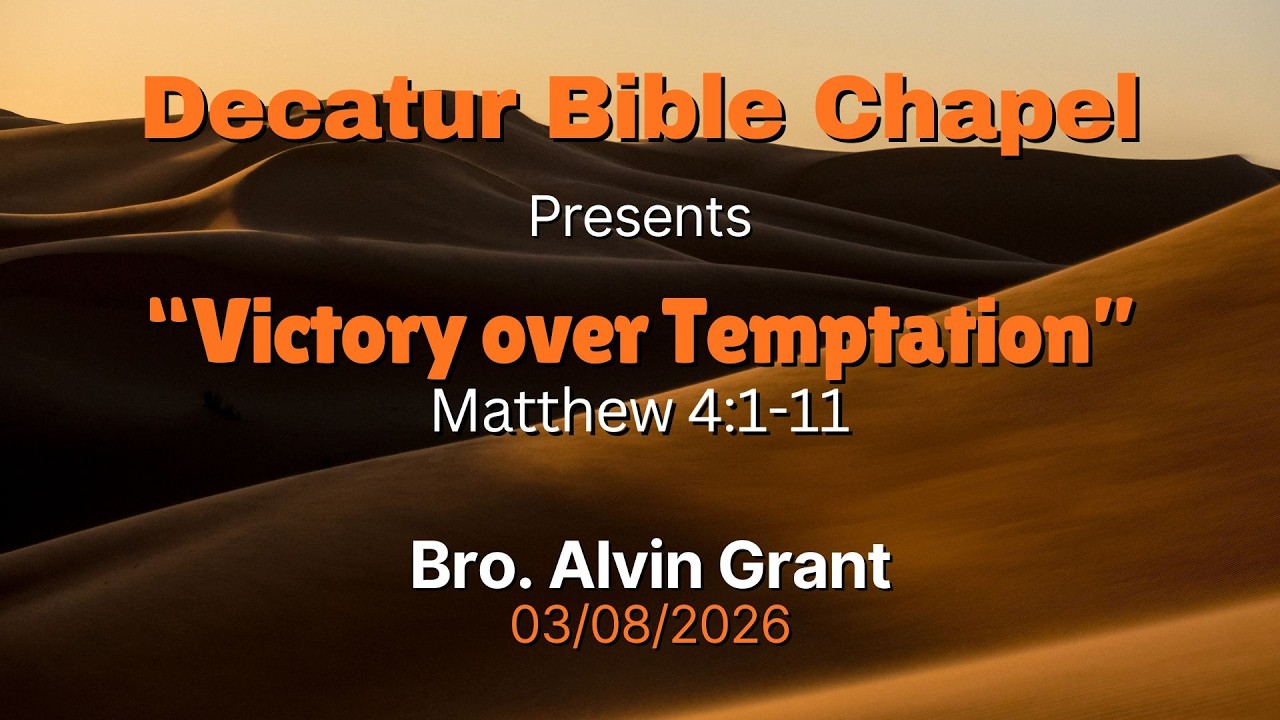 Decatur Bible Chapel

Presents

“Victory over Temptation”
Matthew 4:1-11

Bro. Alvin Grant
03/08/2026